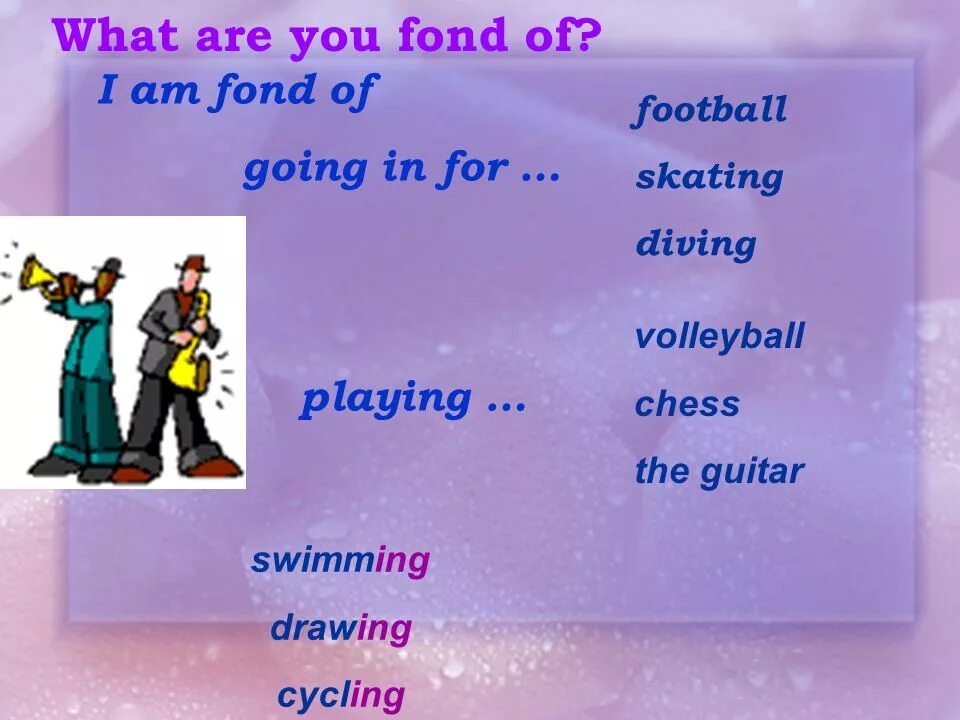 What are you fond of?

I am fond of

going in for ...

football

skating

diving

playing ...

volleyball

chess

the guitar

swimming

drawing

cycling